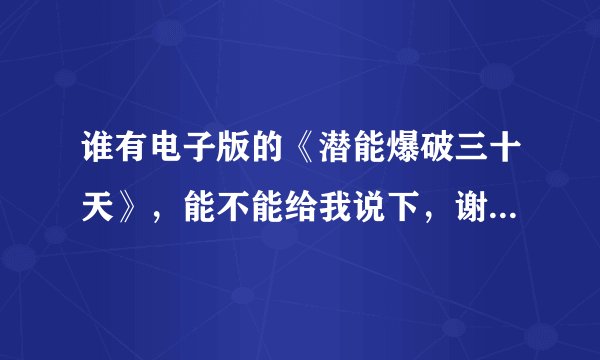 谁有电子版的《潜能爆破三十天》，能不能给我说下，谢...